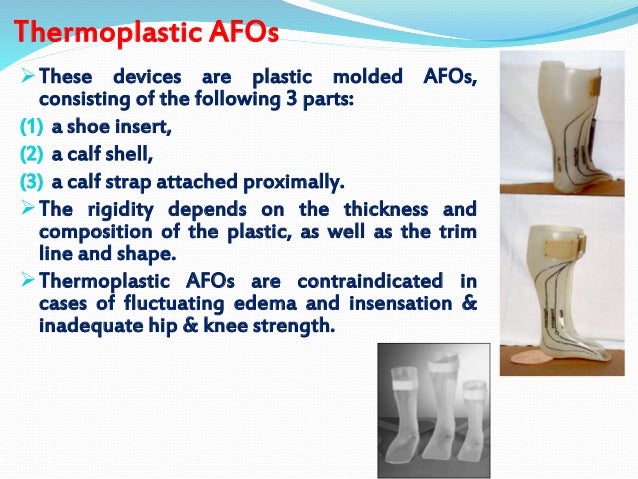 Thermoplastic AFOs

➢ These devices are plastic molded AFOs, consisting of the following 3 parts:

(1) a shoe insert,

(2) a calf shell,

(3) a calf strap attached proximally.

➢ The rigidity depends on the thickness and composition of the plastic, as well as the trim line and shape.

➢ Thermoplastic AFOs are contraindicated in cases of fluctuating edema and insensation & inadequate hip & knee strength.